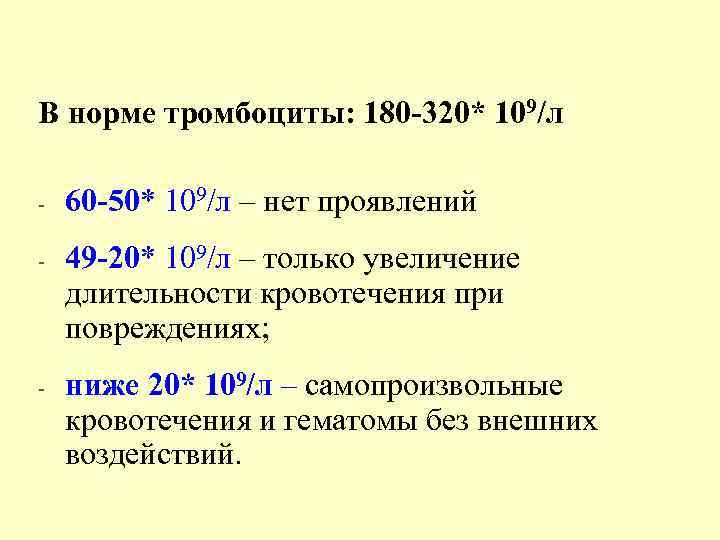 В норме тромбоциты: 180-320* $10^9$/л

- 60-50* $10^9$/л – нет проявлений

- 49-20* $10^9$/л – только увеличение длительности кровотечения при повреждениях;

- ниже 20* $10^9$/л – самопроизвольные кровотечения и гематомы без внешних воздействий.